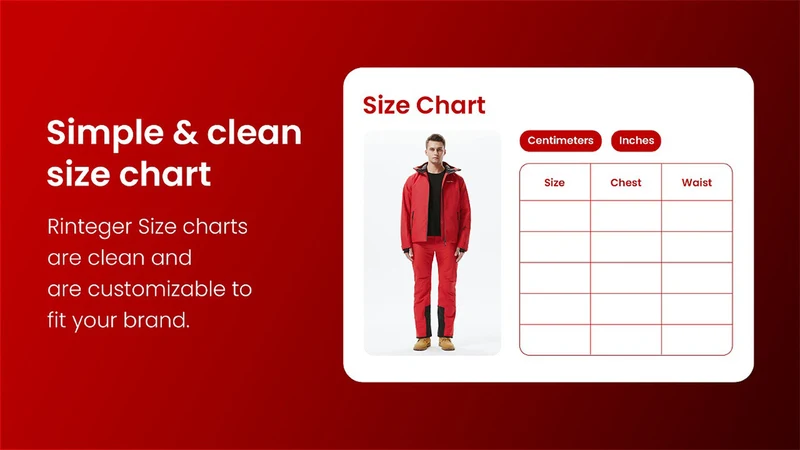 Simple & clean size chart

Rinteger Size charts are clean and are customizable to fit your brand.

Size Chart

Centimeters

Inches

| Size | Chest | Waist |
|---|---|---|
| | | |
| | | |
| | | |
| | | |
| | | |